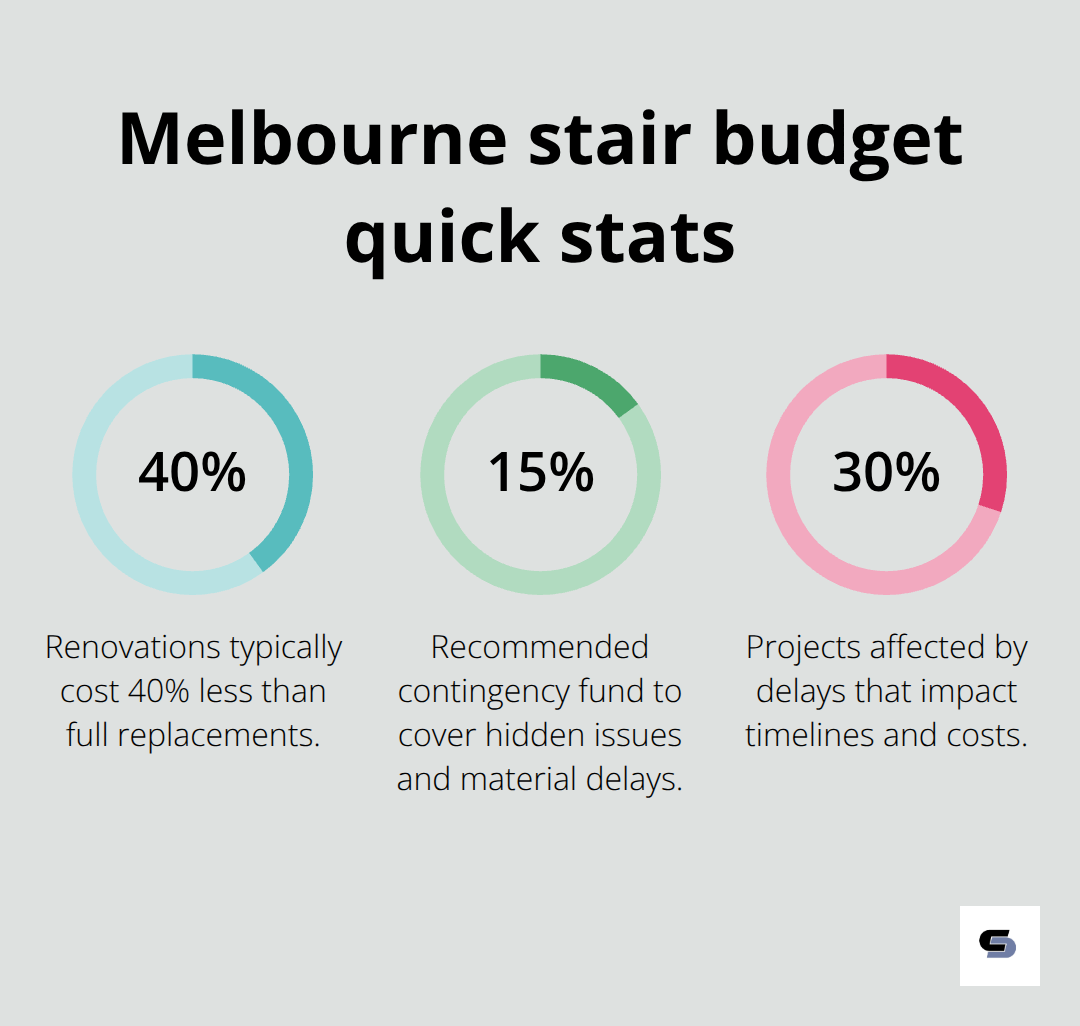 Melbourne stair budget quick stats

40%

Renovations typically cost 40% less than full replacements.

15%

Recommended contingency fund to cover hidden issues and material delays.

30%

Projects affected by delays that impact timelines and costs.